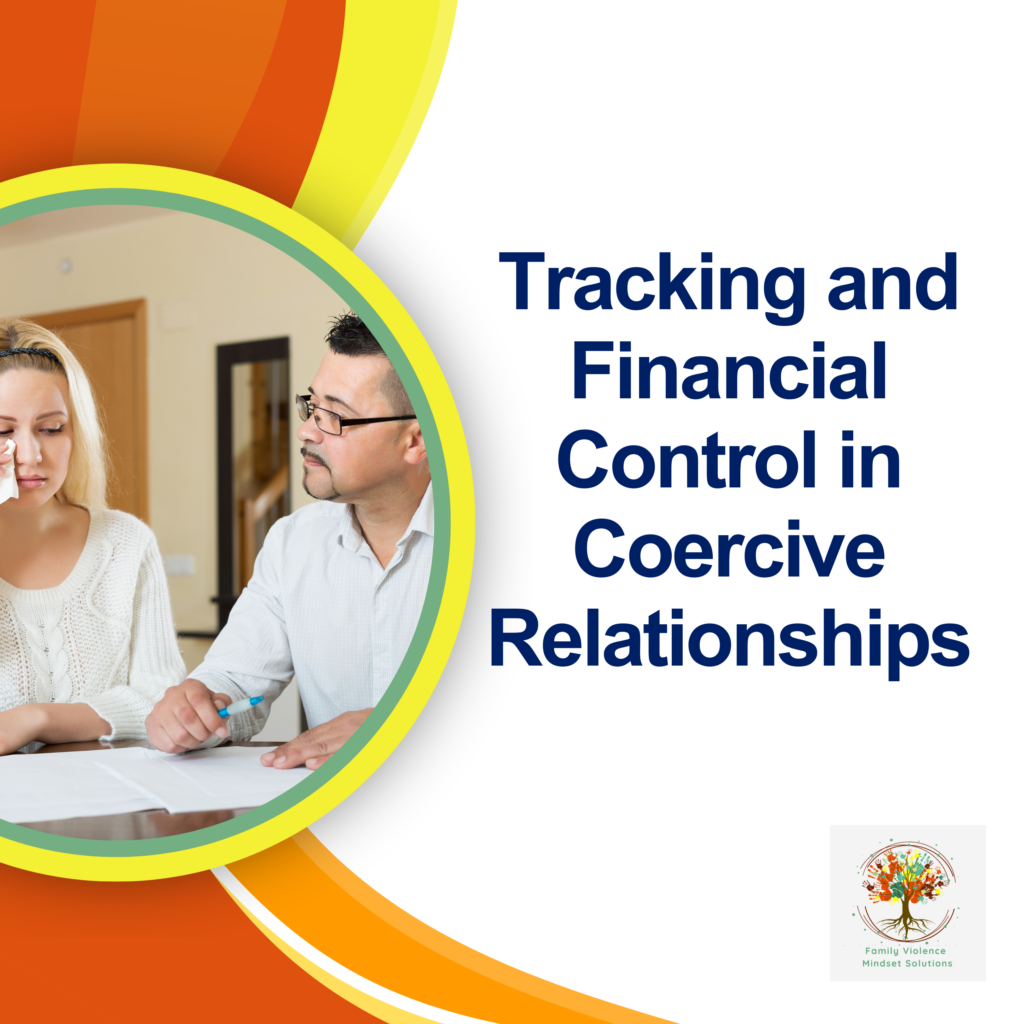 Tracking and Financial Control in Coercive Relationships

Family Violence Mindset Solutions